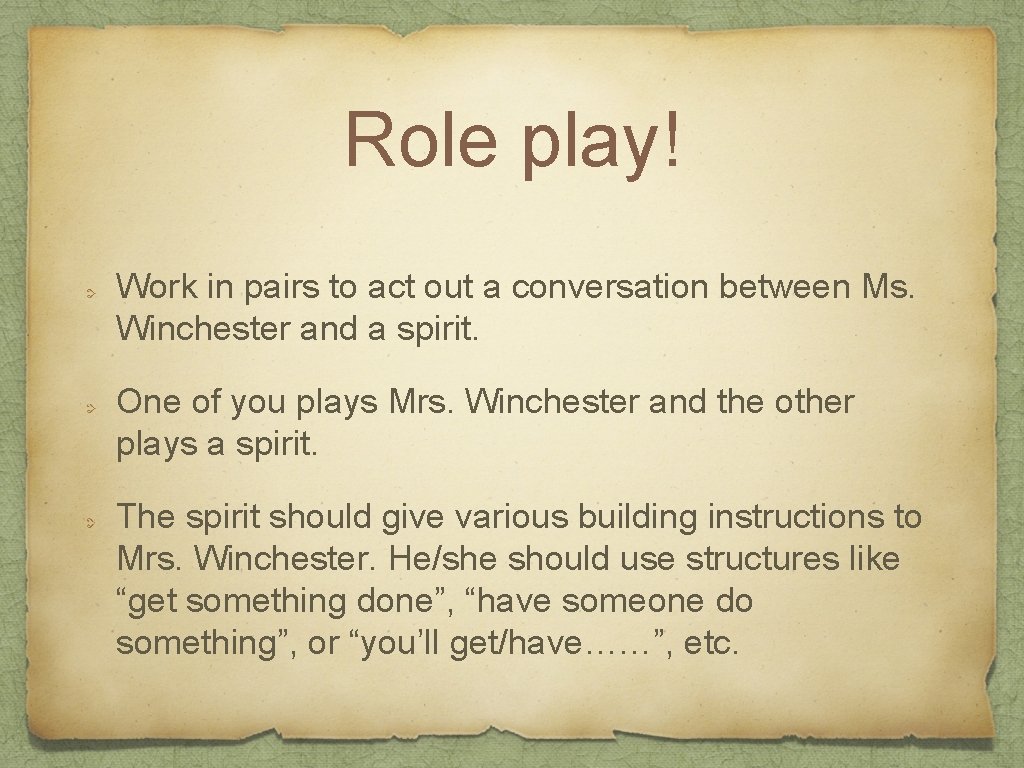 Role play!

Work in pairs to act out a conversation between Ms. Winchester and a spirit.

One of you plays Mrs. Winchester and the other plays a spirit.

The spirit should give various building instructions to Mrs. Winchester. He/she should use structures like “get something done”, “have someone do something”, or “you’ll get/have……”, etc.